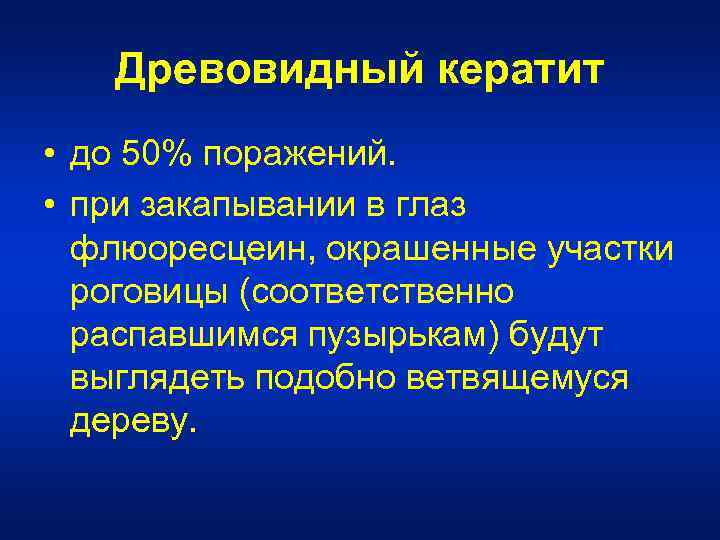 Древовидный кератит

• до 50% поражений.

• при закапывании в глаз флюоресцеин, окрашенные участки роговицы (соответственно распавшимся пузырькам) будут выглядеть подобно ветвящемуся дереву.